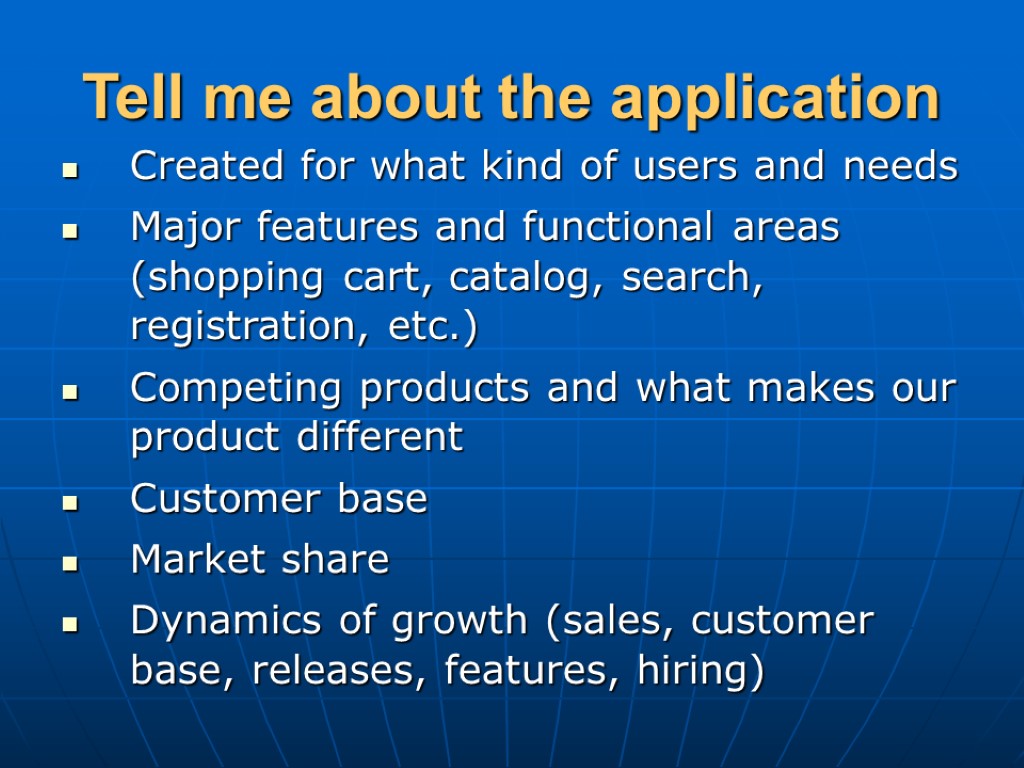 Tell me about the application

- Created for what kind of users and needs
- Major features and functional areas (shopping cart, catalog, search, registration, etc.)
- Competing products and what makes our product different
- Customer base
- Market share
- Dynamics of growth (sales, customer base, releases, features, hiring)